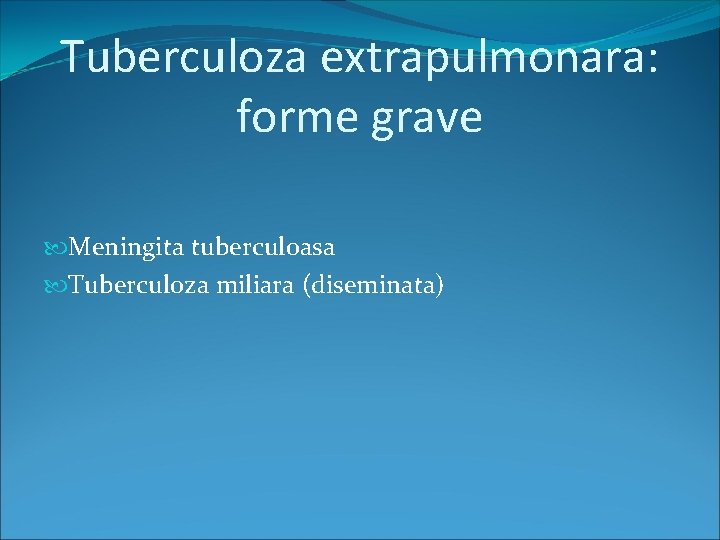 Tuberculoza extrapulmonara: forme grave

Meningita tuberculoasa
Tuberculoza miliara (diseminata)